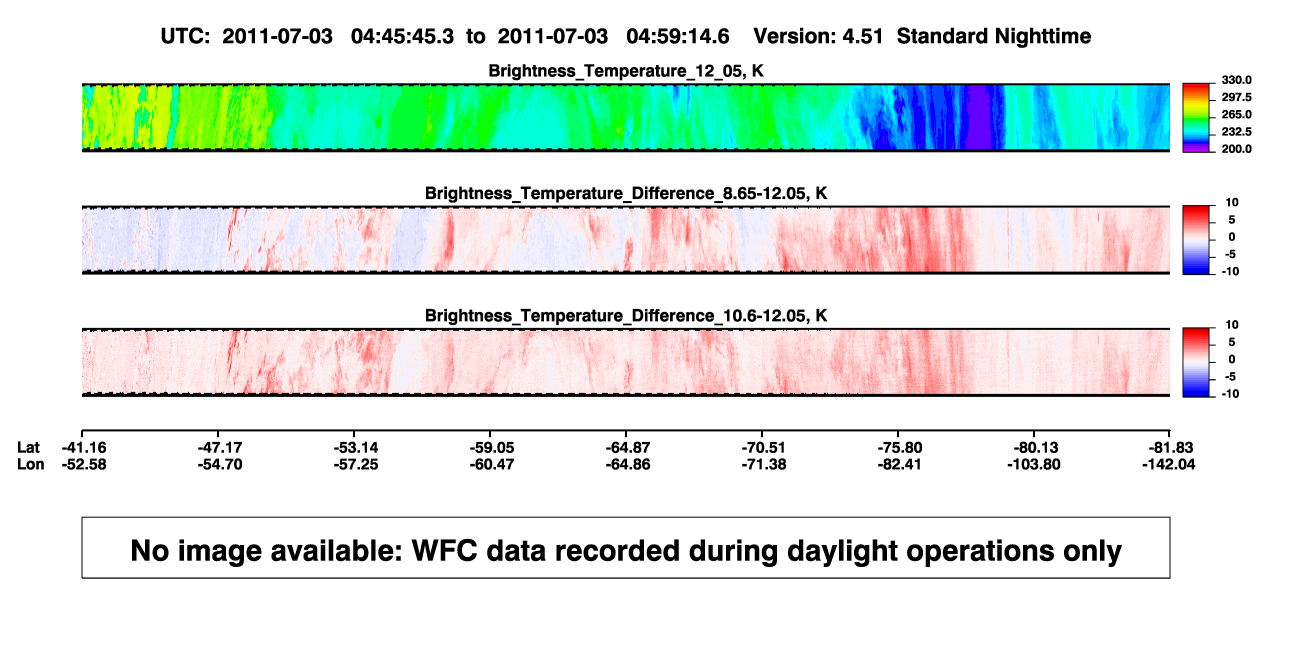 UTC: 2011-07-03 04:45:45.3 to 2011-07-03 04:59:14.6 Version: 4.51 Standard Nighttime

Brightness_Temperature_12_05, K

330.0
297.5
265.0
232.5
200.0

Brightness_Temperature_Difference_8.65-12.05, K

10
5
0
-5
-10

Brightness_Temperature_Difference_10.6-12.05, K

10
5
0
-5
-10

| Lat | -41.16 | -47.17 | -53.14 | -59.05 | -64.87 | -70.51 | -75.80 | -80.13 | -81.83 |
|---|---|---|---|---|---|---|---|---|---|
| Lon | -52.58 | -54.70 | -57.25 | -60.47 | -64.86 | -71.38 | -82.41 | -103.80 | -142.04 |

No image available: WFC data recorded during daylight operations only